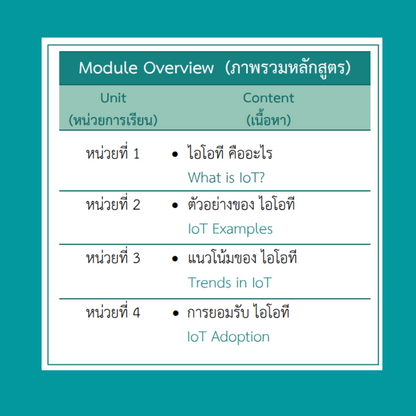 Module Overview (ภาพรวมหลักสูตร)

| Unit (หน่วยการเรียน) | Content (เนื้อหา) |
|---|---|
| หน่วยที่ 1 | • ไอโอที คืออะไร What is IoT? |
| หน่วยที่ 2 | • ตัวอย่างของ ไอโอที IoT Examples |
| หน่วยที่ 3 | • แนวโน้มของ ไอโอที Trends in IoT |
| หน่วยที่ 4 | • การยอมรับ ไอโอที IoT Adoption |